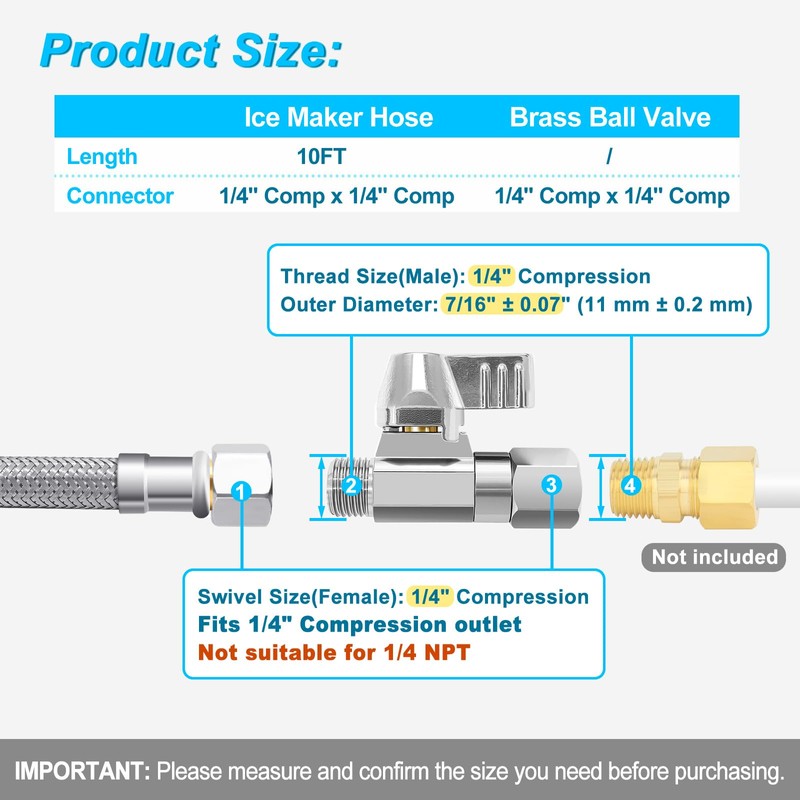 Product Size:

| | Ice Maker Hose | Brass Ball Valve |
|---|---|---|
| Length | 10FT | / |
| Connector | 1/4" Comp x 1/4" Comp | 1/4" Comp x 1/4" Comp |

Thread Size(Male): 1/4" Compression
Outer Diameter: 7/16" ± 0.07" (11 mm ± 0.2 mm)

1

2

3

4

Not included

Swivel Size(Female): 1/4" Compression
Fits 1/4" Compression outlet
Not suitable for 1/4 NPT

IMPORTANT: Please measure and confirm the size you need before purchasing.